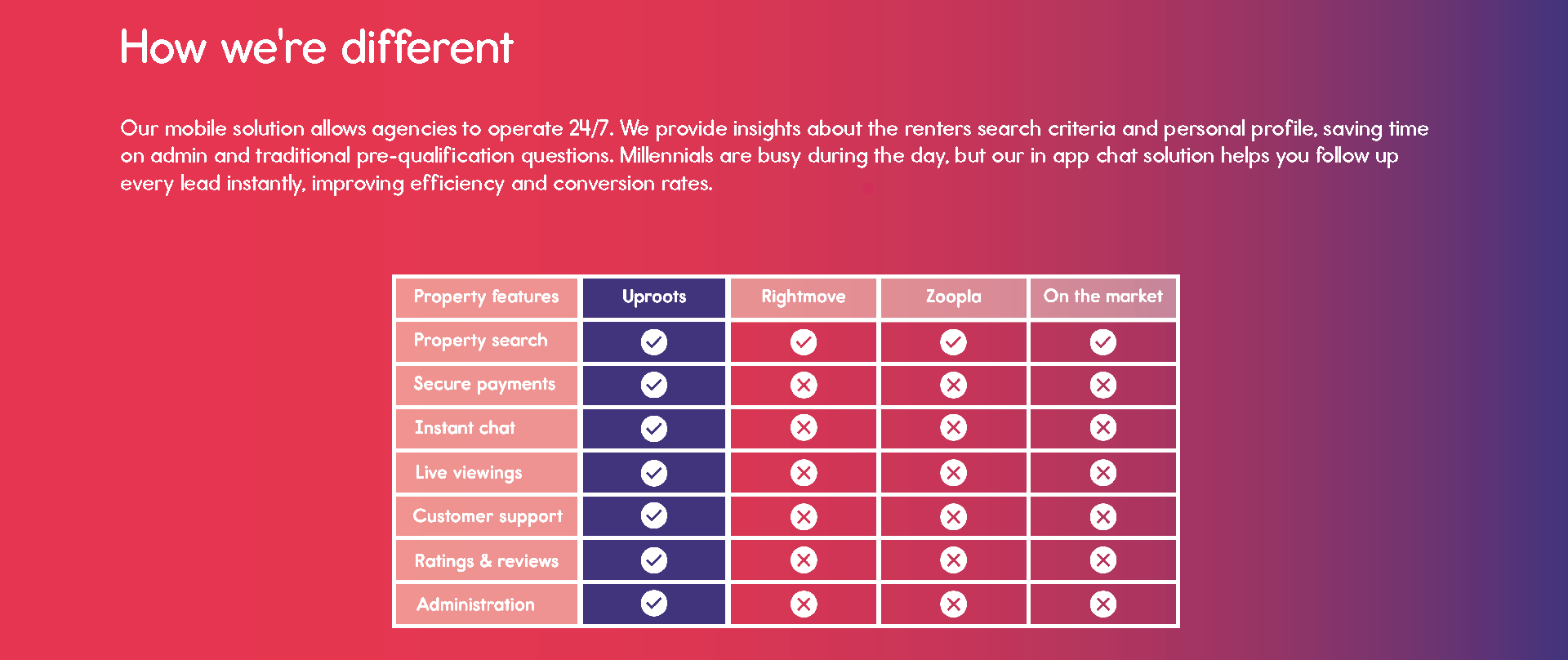 How we're different

Our mobile solution allows agencies to operate 24/7. We provide insights about the renters search criteria and personal profile, saving time on admin and traditional pre-qualification questions. Millennials are busy during the day, but our in app chat solution helps you follow up every lead instantly, improving efficiency and conversion rates.

| Property features | Uproots | Rightmove | Zoopla | On the market |
|---|---|---|---|---|
| Property search | ✓ | ✓ | ✓ | ✓ |
| Secure payments | ✓ | ✗ | ✗ | ✗ |
| Instant chat | ✓ | ✗ | ✗ | ✗ |
| Live viewings | ✓ | ✗ | ✗ | ✗ |
| Customer support | ✓ | ✗ | ✗ | ✗ |
| Ratings & reviews | ✓ | ✗ | ✗ | ✗ |
| Administration | ✓ | ✗ | ✗ | ✗ |